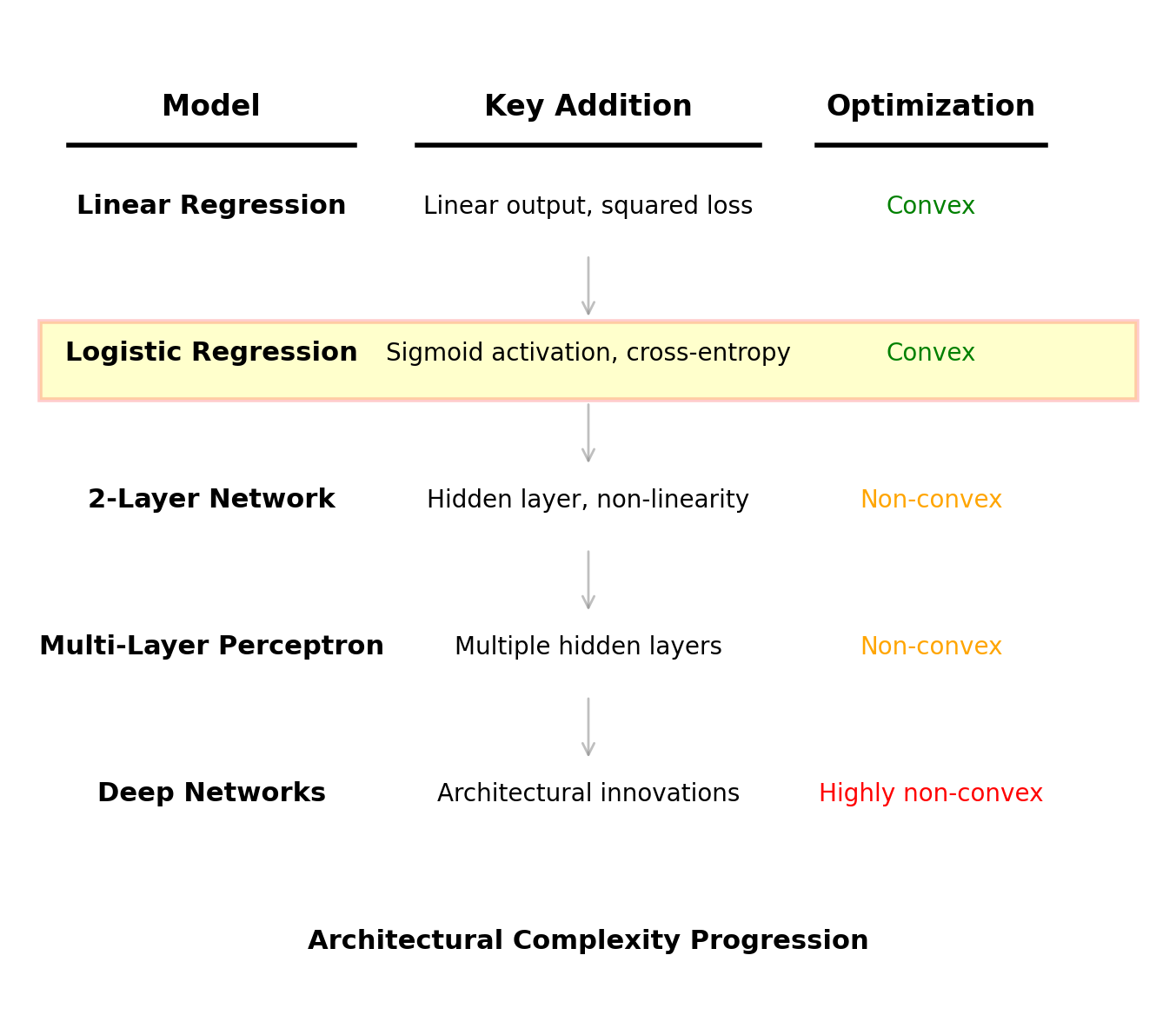 | Model | Key Addition | Optimization |
|---|---|---|
| Linear Regression | Linear output, squared loss | Convex |
| Logistic Regression | Sigmoid activation, cross-entropy | Convex |
| 2-Layer Network | Hidden layer, non-linearity | Non-convex |
| Multi-Layer Perceptron | Multiple hidden layers | Non-convex |
| Deep Networks | Architectural innovations | Highly non-convex |

Architectural Complexity Progression